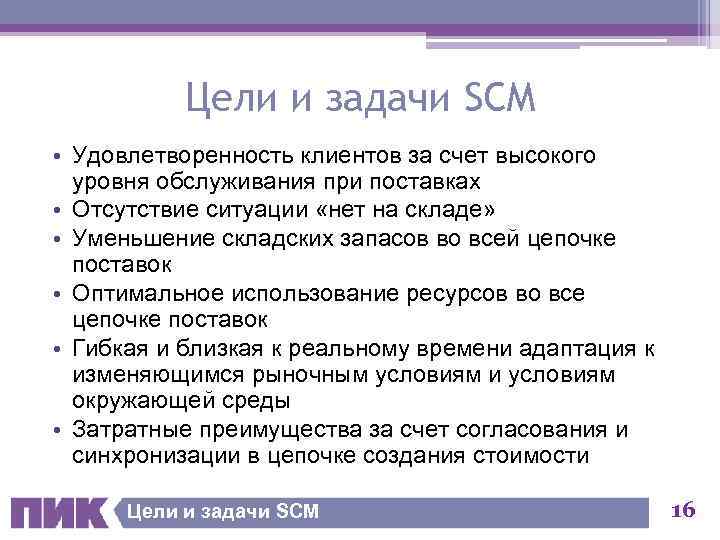 Цели и задачи SCM

• Удовлетворенность клиентов за счет высокого уровня обслуживания при поставках
• Отсутствие ситуации «нет на складе»
• Уменьшение складских запасов во всей цепочке поставок
• Оптимальное использование ресурсов во все цепочке поставок
• Гибкая и близкая к реальному времени адаптация к изменяющимся рыночным условиям и условиям окружающей среды
• Затратные преимущества за счет согласования и синхронизации в цепочке создания стоимости

ПИК Цели и задачи SCM

16